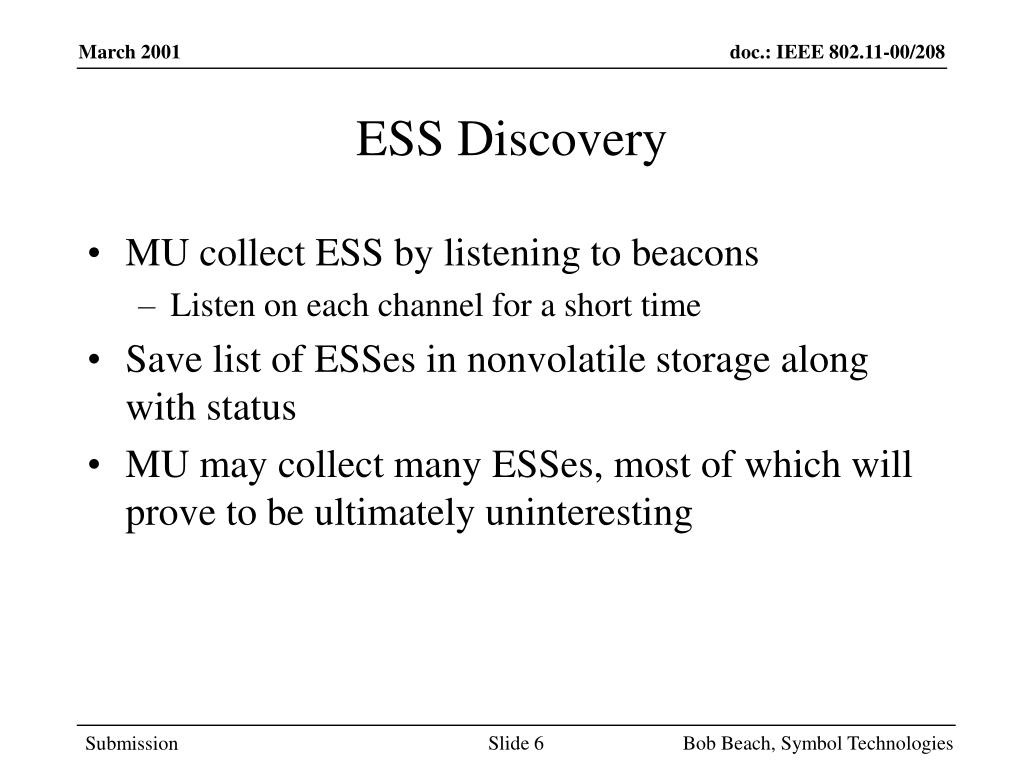 March 2001

doc.: IEEE 802.11-00/208

ESS Discovery

• MU collect ESS by listening to beacons
– Listen on each channel for a short time
• Save list of ESSes in nonvolatile storage along with status
• MU may collect many ESSes, most of which will prove to be ultimately uninteresting

Submission

Slide 6

Bob Beach, Symbol Technologies